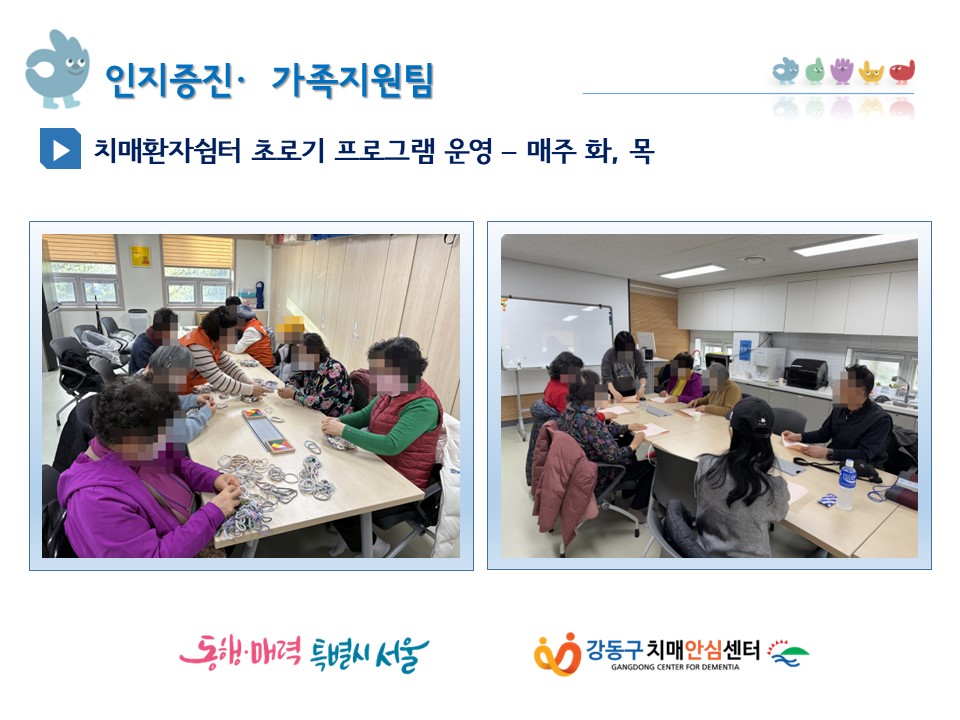 인지증진· 가족지원팀

치매환자쉼터 초로기 프로그램 운영 – 매주 화, 목

동행·매력 특별시 서울

강동구치매안심센터
GANGDONG CENTER FOR DEMENTIA